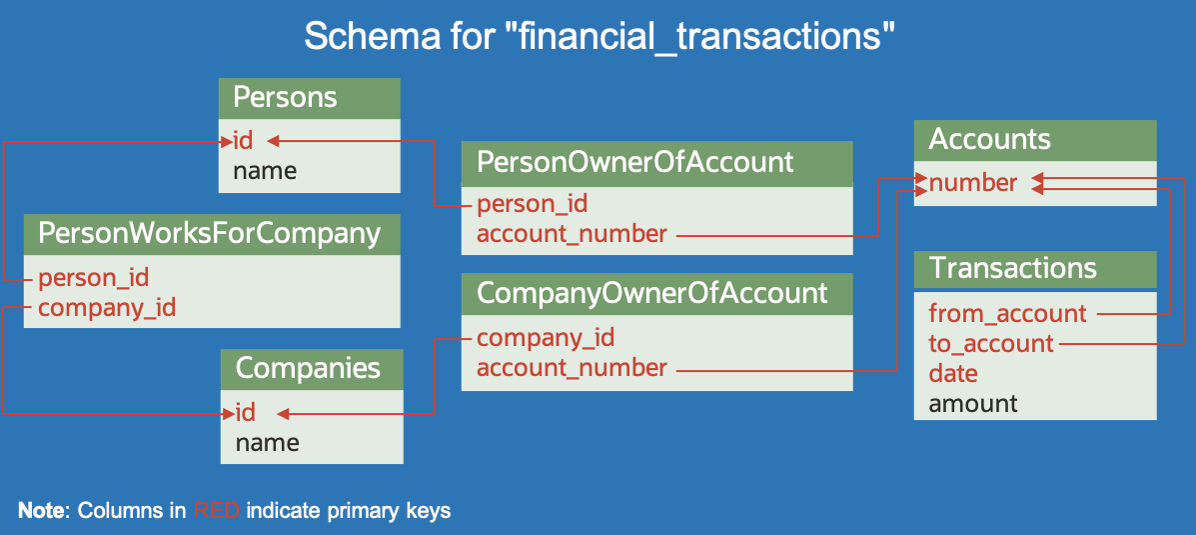 Schema for "financial_transactions"

Persons
id
name

PersonWorksForCompany
person_id
company_id

Companies
id
name

PersonOwnerOfAccount
person_id
account_number

CompanyOwnerOfAccount
company_id
account_number

Accounts
number

Transactions
from_account
to_account
date
amount

Note: Columns in RED indicate primary keys